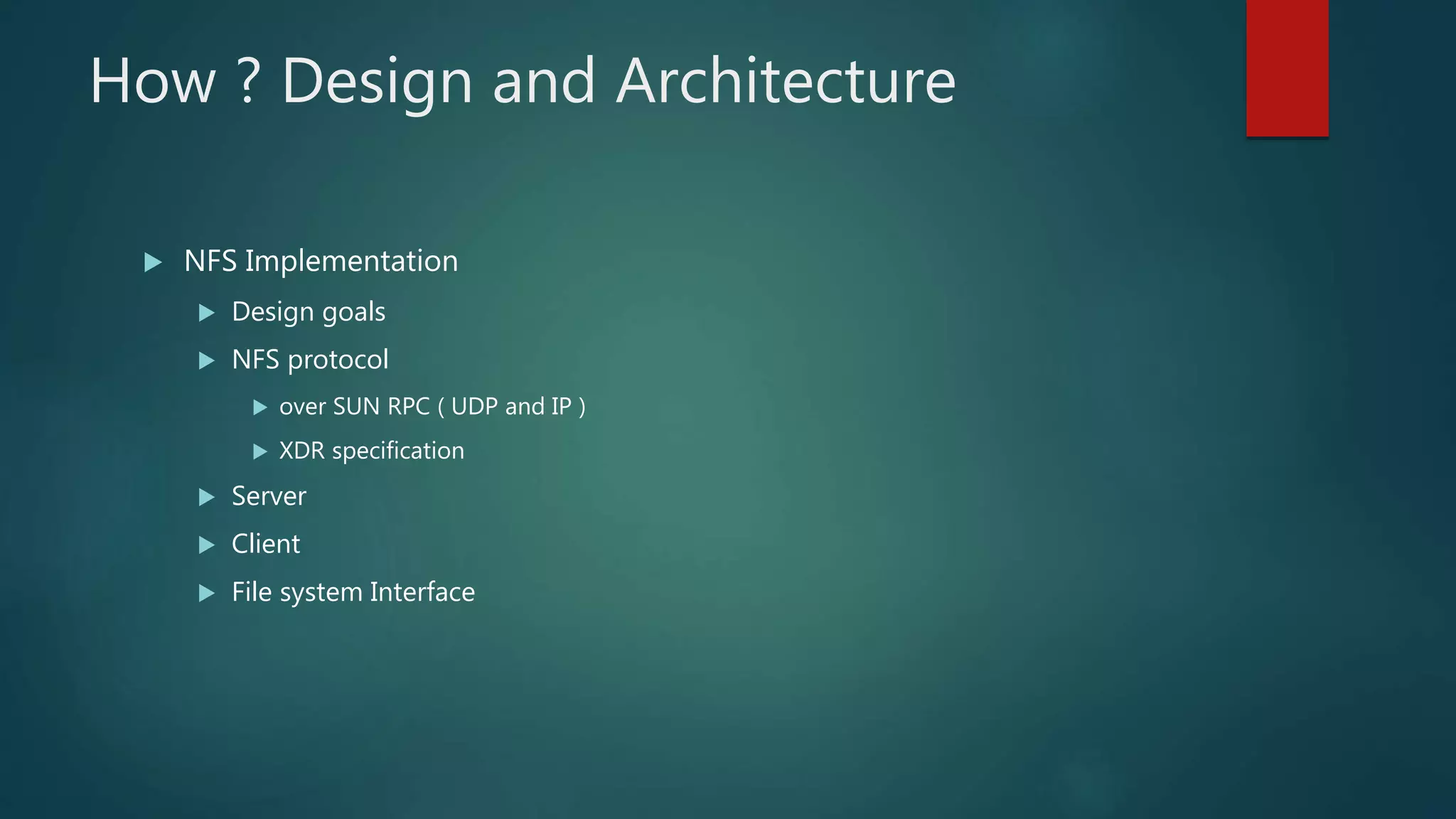 How ? Design and Architecture

NFS Implementation

Design goals

NFS protocol

over SUN RPC ( UDP and IP )

XDR specification

Server

Client

File system Interface